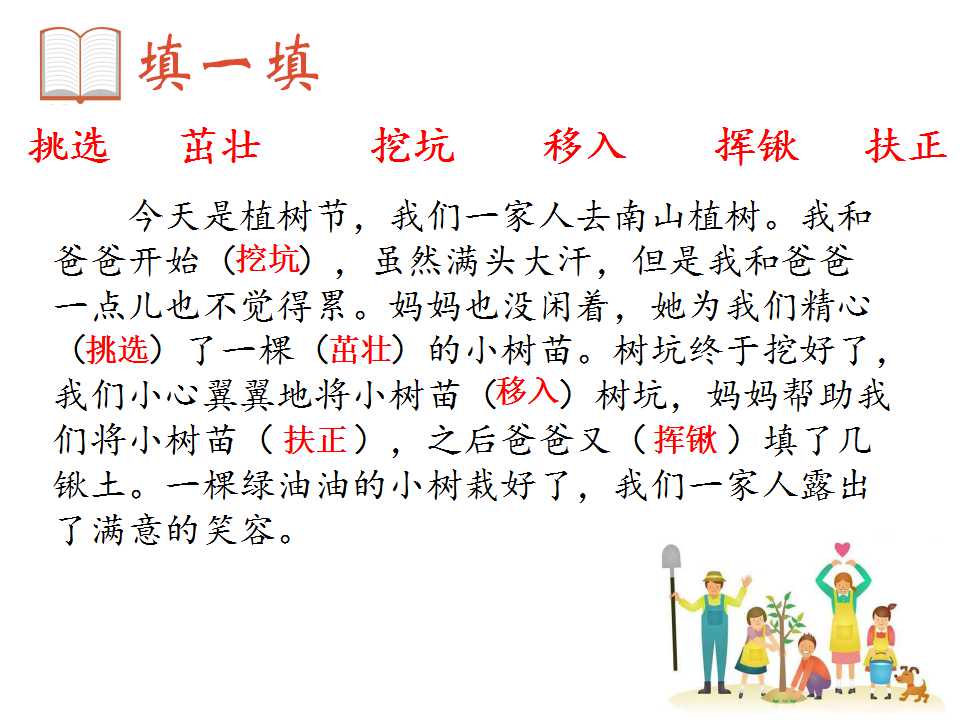 填一填

挑选　茁壮　挖坑　移入　挥锹　扶正

今天是植树节，我们一家人去南山植树。我和爸爸开始（挖坑），虽然满头大汗，但是我和爸爸一点儿也不觉得累。妈妈也没闲着，她为我们精心（挑选）了一棵（茁壮）的小树苗。树坑终于挖好了，我们小心翼翼地将小树苗（移入）树坑，妈妈帮助我们将小树苗（扶正），之后爸爸又（挥锹）填了几锹土。一棵绿油油的小树栽好了，我们一家人露出了满意的笑容。